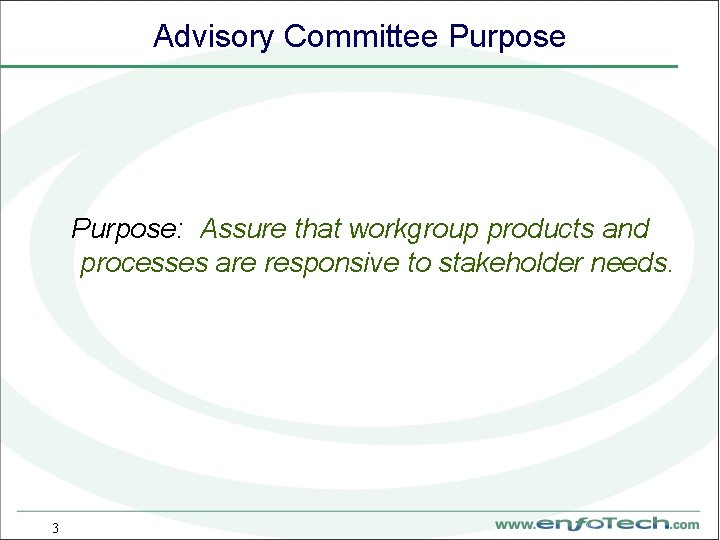 Advisory Committee Purpose

Purpose: Assure that workgroup products and processes are responsive to stakeholder needs.

3

www.enfoTech.com